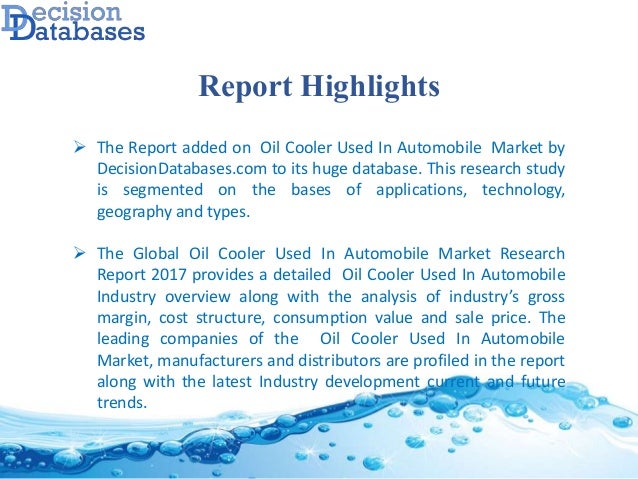 Decision Databases

Report Highlights

➢ The Report added on Oil Cooler Used In Automobile Market by DecisionDatabases.com to its huge database. This research study is segmented on the bases of applications, technology, geography and types.

➢ The Global Oil Cooler Used In Automobile Market Research Report 2017 provides a detailed Oil Cooler Used In Automobile Industry overview along with the analysis of industry's gross margin, cost structure, consumption value and sale price. The leading companies of the Oil Cooler Used In Automobile Market, manufacturers and distributors are profiled in the report along with the latest Industry development current and future trends.